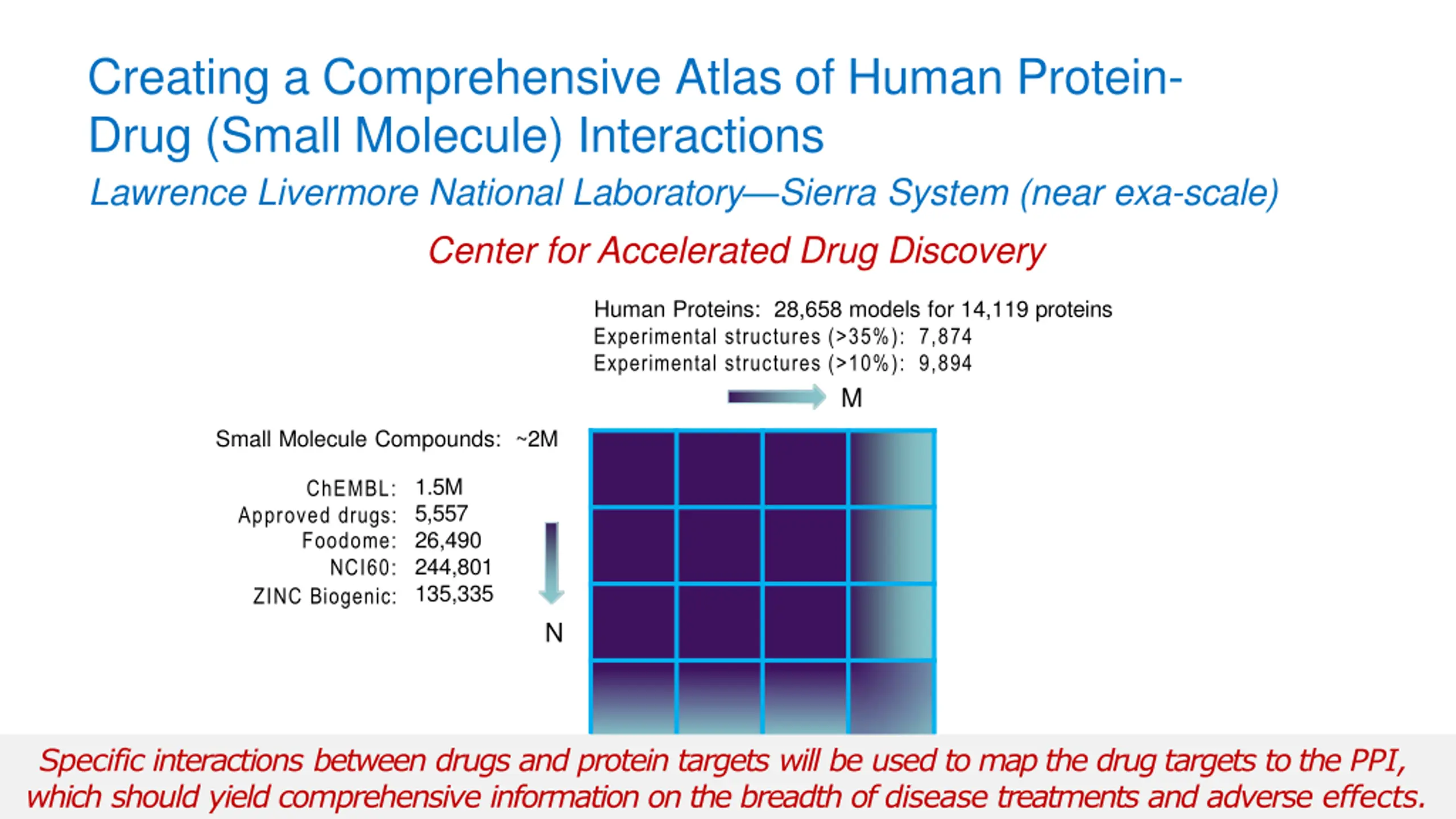 Creating a Comprehensive Atlas of Human Protein-Drug (Small Molecule) Interactions

Lawrence Livermore National Laboratory—Sierra System (near exa-scale)

Center for Accelerated Drug Discovery

Human Proteins: 28,658 models for 14,119 proteins
Experimental structures (>35%): 7,874
Experimental structures (>10%): 9,894

M

Small Molecule Compounds: ~2M

ChEMBL: 1.5M
Approved drugs: 5,557
Foodome: 26,490
NCI60: 244,801
ZINC Biogenic: 135,335

N

Specific interactions between drugs and protein targets will be used to map the drug targets to the PPI, which should yield comprehensive information on the breadth of disease treatments and adverse effects.